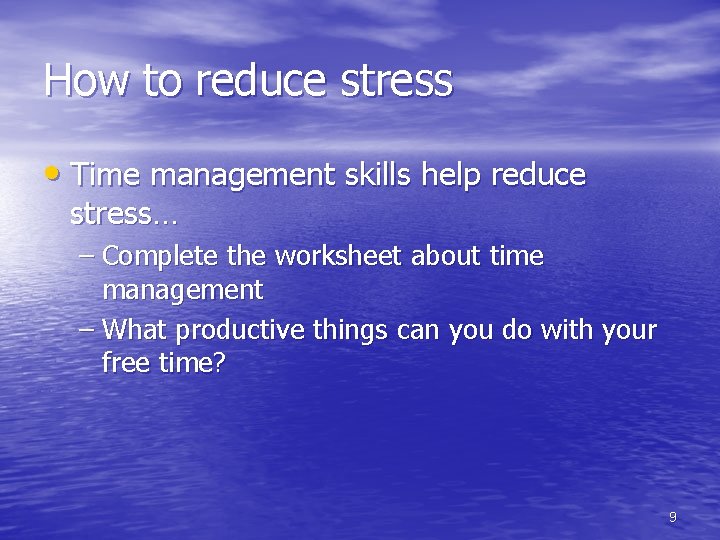 How to reduce stress

• Time management skills help reduce stress…

– Complete the worksheet about time management

– What productive things can you do with your free time?

9